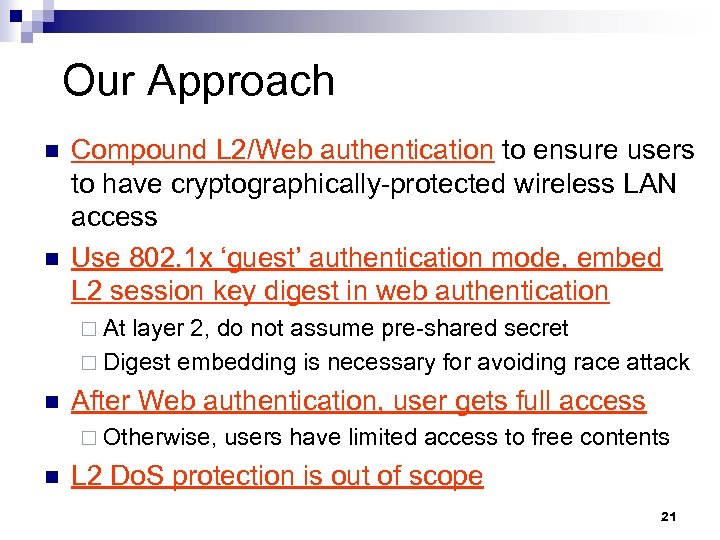 Our Approach

Compound L2/Web authentication to ensure users to have cryptographically-protected wireless LAN access

Use 802.1x ‘guest’ authentication mode, embed L2 session key digest in web authentication

At layer 2, do not assume pre-shared secret

Digest embedding is necessary for avoiding race attack

After Web authentication, user gets full access

Otherwise, users have limited access to free contents

L2 DoS protection is out of scope

21